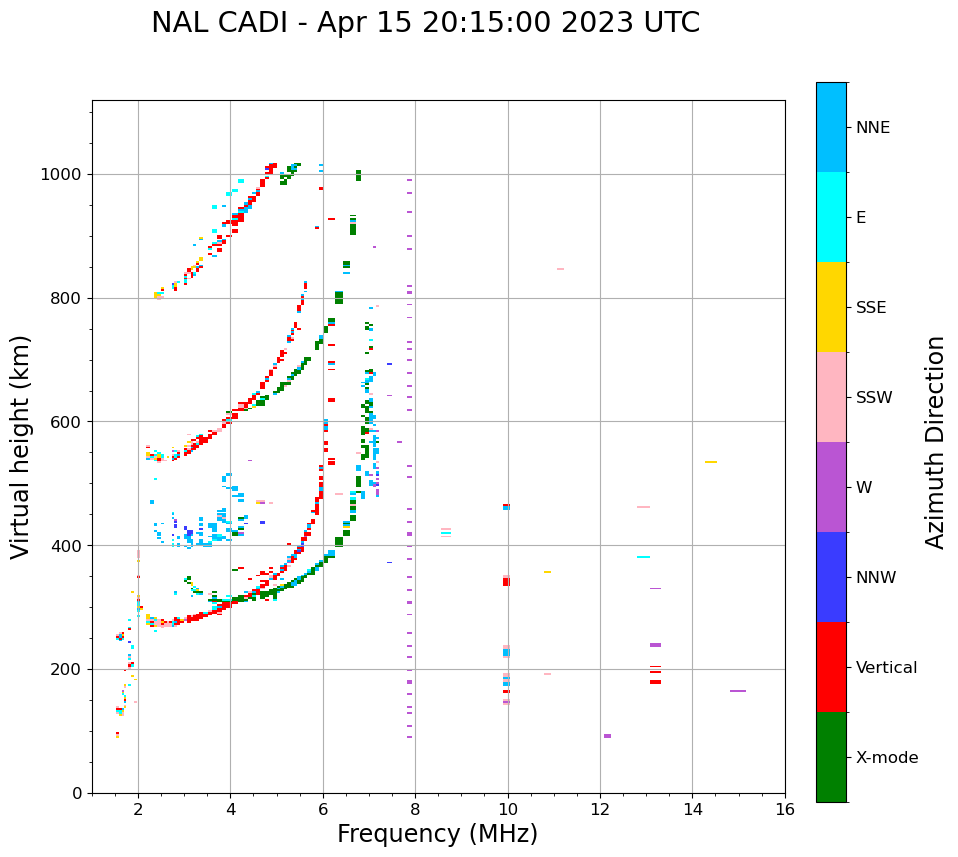 NAL CADI - Apr 15 20:15:00 2023 UTC

Virtual height (km)

1000
800
600
400
200
0

2
4
6
8
10
12
14
16

Frequency (MHz)

NNE
E
SSE
SSW
W
NNW
Vertical
X-mode

Azimuth Direction